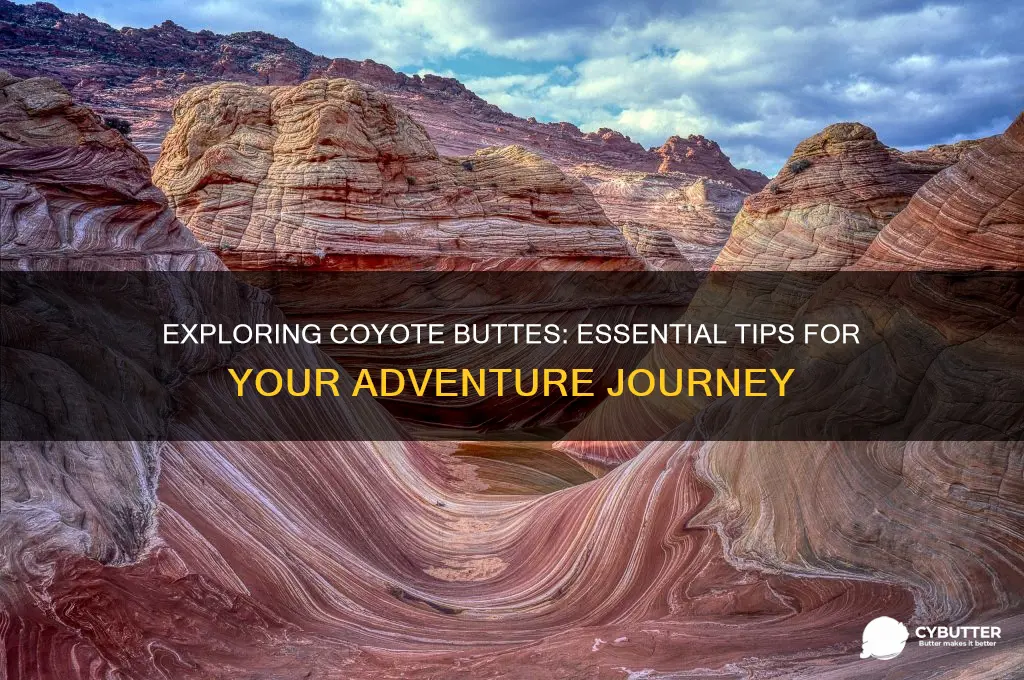 EXPLORING COYOTE BUTTES: ESSENTIAL TIPS FOR YOUR ADVENTURE JOURNEY

CYBUTTER
Butter makes it better